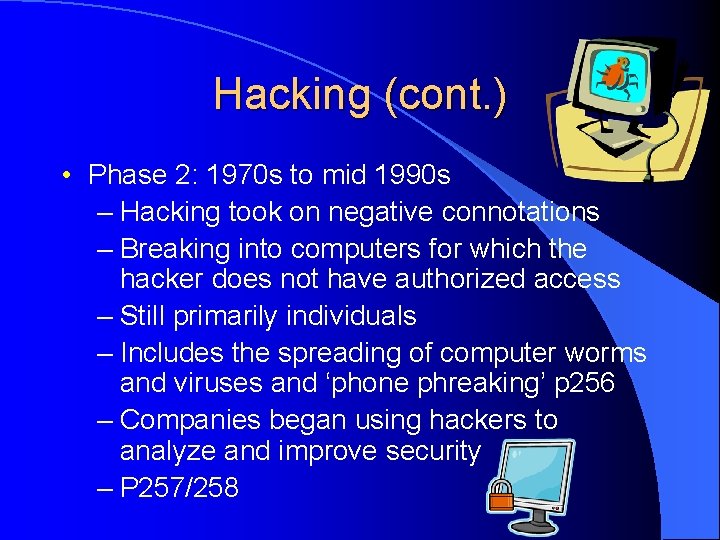 Hacking (cont.)

• Phase 2: 1970s to mid 1990s
– Hacking took on negative connotations
– Breaking into computers for which the hacker does not have authorized access
– Still primarily individuals
– Includes the spreading of computer worms and viruses and ‘phone phreaking’ p256
– Companies began using hackers to analyze and improve security
– P257/258